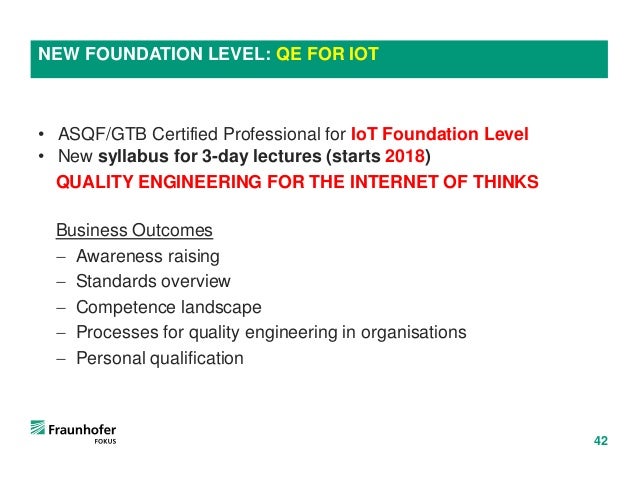 NEW FOUNDATION LEVEL: QE FOR IOT

• ASQF/GTB Certified Professional for IoT Foundation Level
• New syllabus for 3-day lectures (starts 2018)

QUALITY ENGINEERING FOR THE INTERNET OF THINKS

Business Outcomes
– Awareness raising
– Standards overview
– Competence landscape
– Processes for quality engineering in organisations
– Personal qualification

Fraunhofer
FOKUS

42